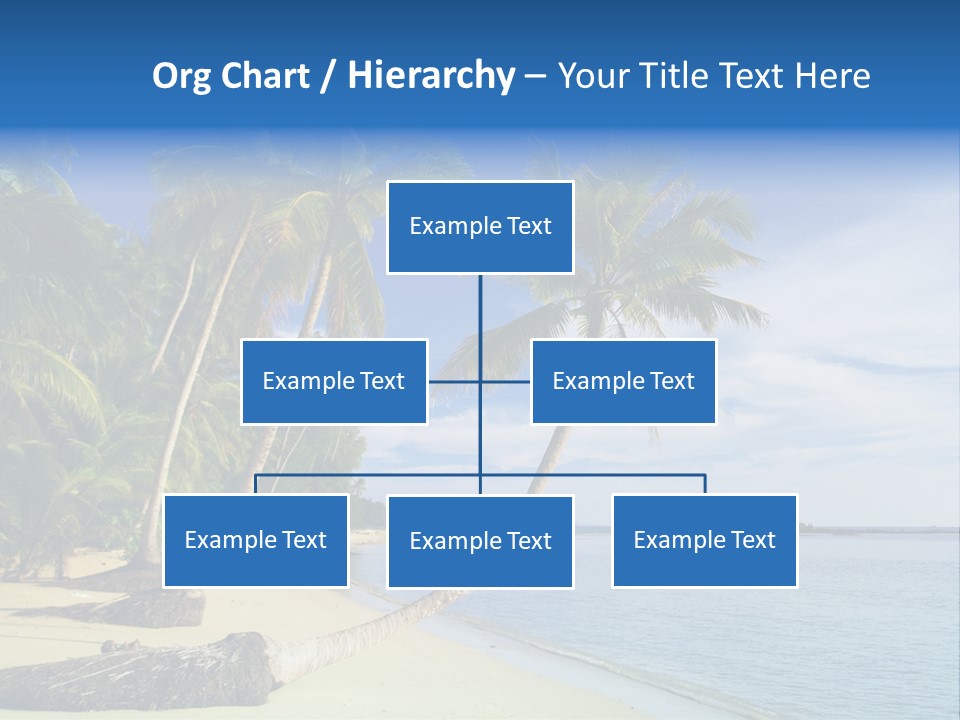 Org Chart / Hierarchy – Your Title Text Here

Example Text

Example Text

Example Text

Example Text

Example Text

Example Text